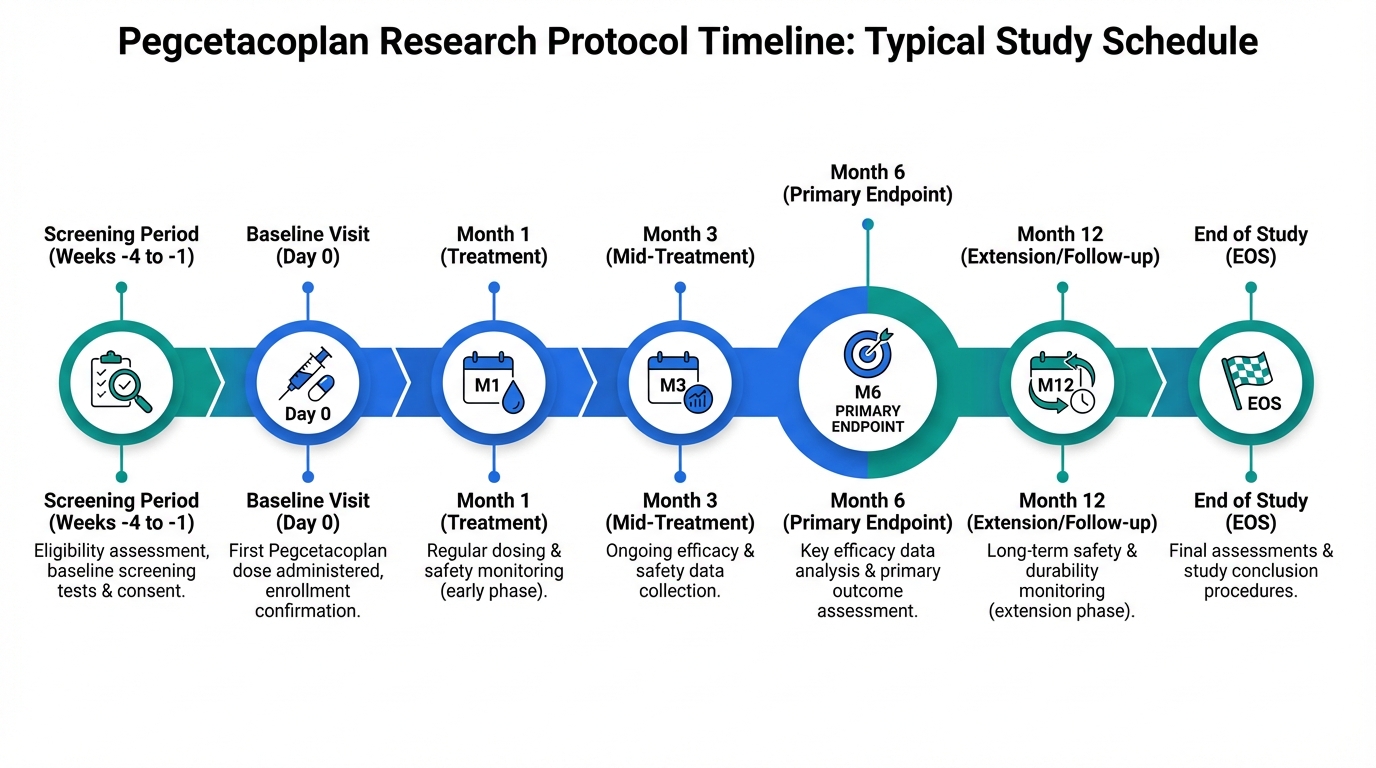 Pegcetacoplan Research Protocol Timeline: Typical Study Schedule

Screening Period (Weeks -4 to -1)

Baseline Visit (Day 0)

Month 1 (Treatment)

Month 3 (Mid-Treatment)

Month 6 (Primary Endpoint)

Month 12 (Extension/Follow-up)

End of Study (EOS)

Day 0

M1

M3

M6
PRIMARY ENDPOINT

M12

EOS

Screening Period (Weeks -4 to -1)
Eligibility assessment, baseline screening tests & consent.

Baseline Visit (Day 0)
First Pegcetacoplan dose administered, enrollment confirmation.

Month 1 (Treatment)
Regular dosing & safety monitoring (early phase).

Month 3 (Mid-Treatment)
Ongoing efficacy & safety data collection.

Month 6 (Primary Endpoint)
Key efficacy data analysis & primary outcome assessment.

Month 12 (Extension/Follow-up)
Long-term safety & durability monitoring (extension phase).

End of Study (EOS)
Final assessments & study conclusion procedures.